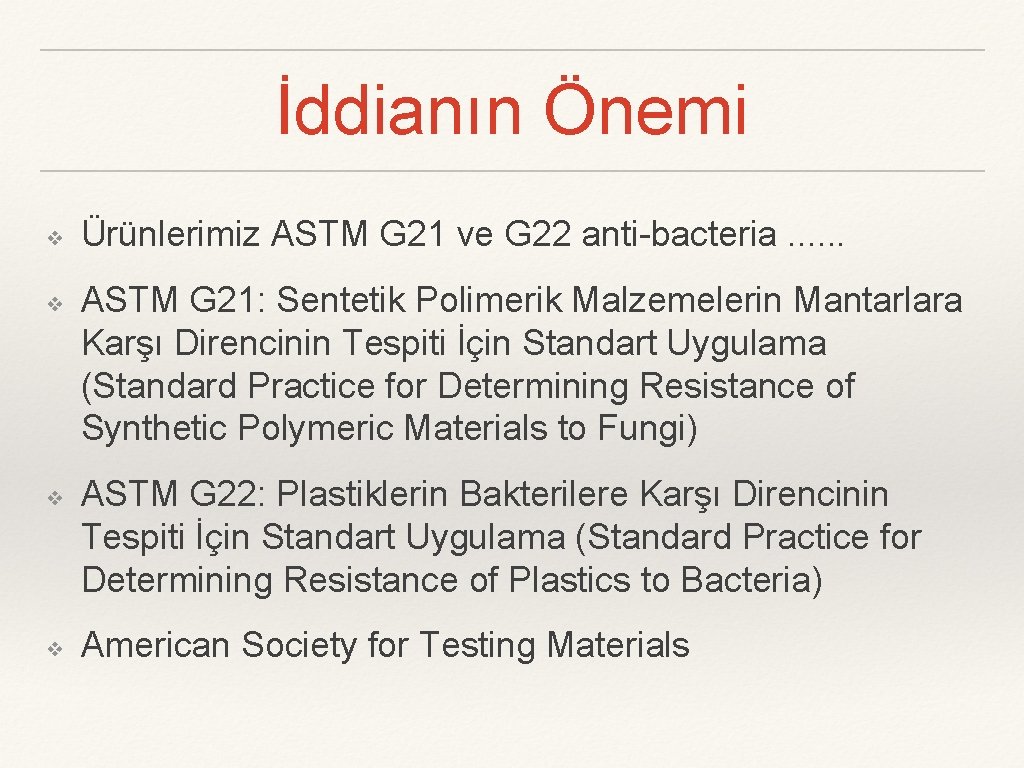 İddianın Önemi

❖ Ürünlerimiz ASTM G21 ve G22 anti-bacteria ......

❖ ASTM G21: Sentetik Polimerik Malzemelerin Mantarlara Karşı Direncinin Tespiti İçin Standart Uygulama (Standard Practice for Determining Resistance of Synthetic Polymeric Materials to Fungi)

❖ ASTM G22: Plastiklerin Bakterilere Karşı Direncinin Tespiti İçin Standart Uygulama (Standard Practice for Determining Resistance of Plastics to Bacteria)

❖ American Society for Testing Materials